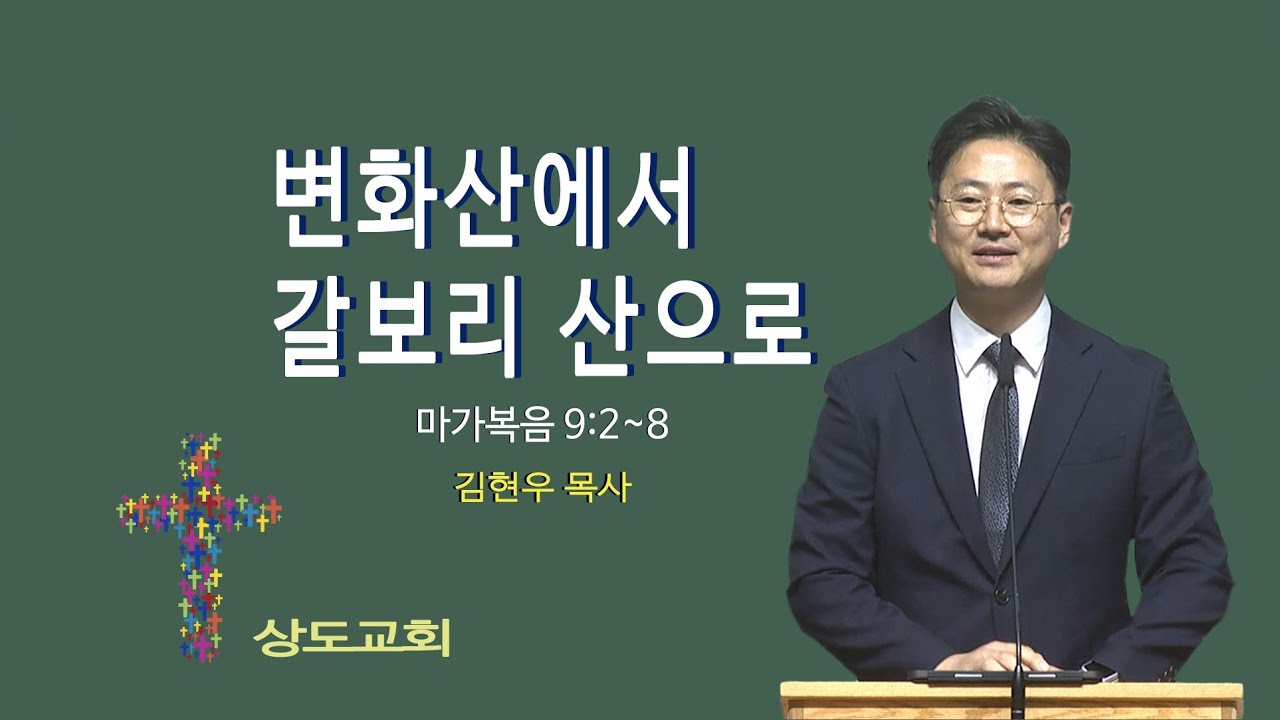 변화산에서
갈보리 산으로

마가복음 9:2~8

김현우 목사

상도교회